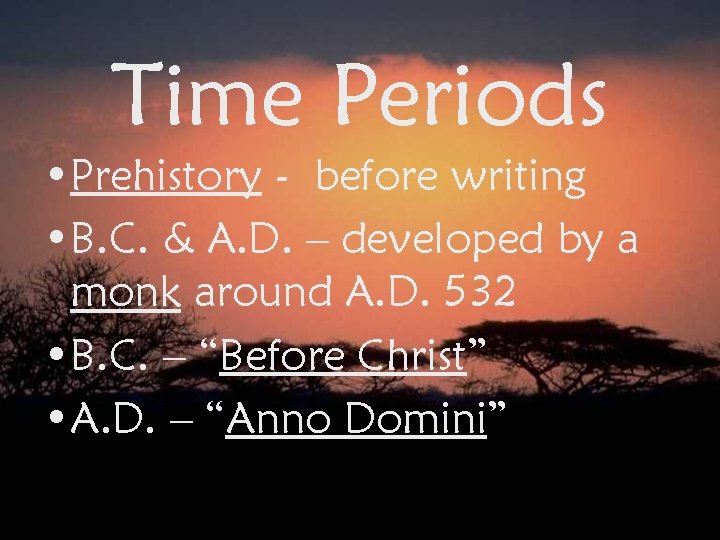 Time Periods

• Prehistory - before writing

• B.C. & A.D. – developed by a monk around A.D. 532

• B.C. – “Before Christ”

• A.D. – “Anno Domini”